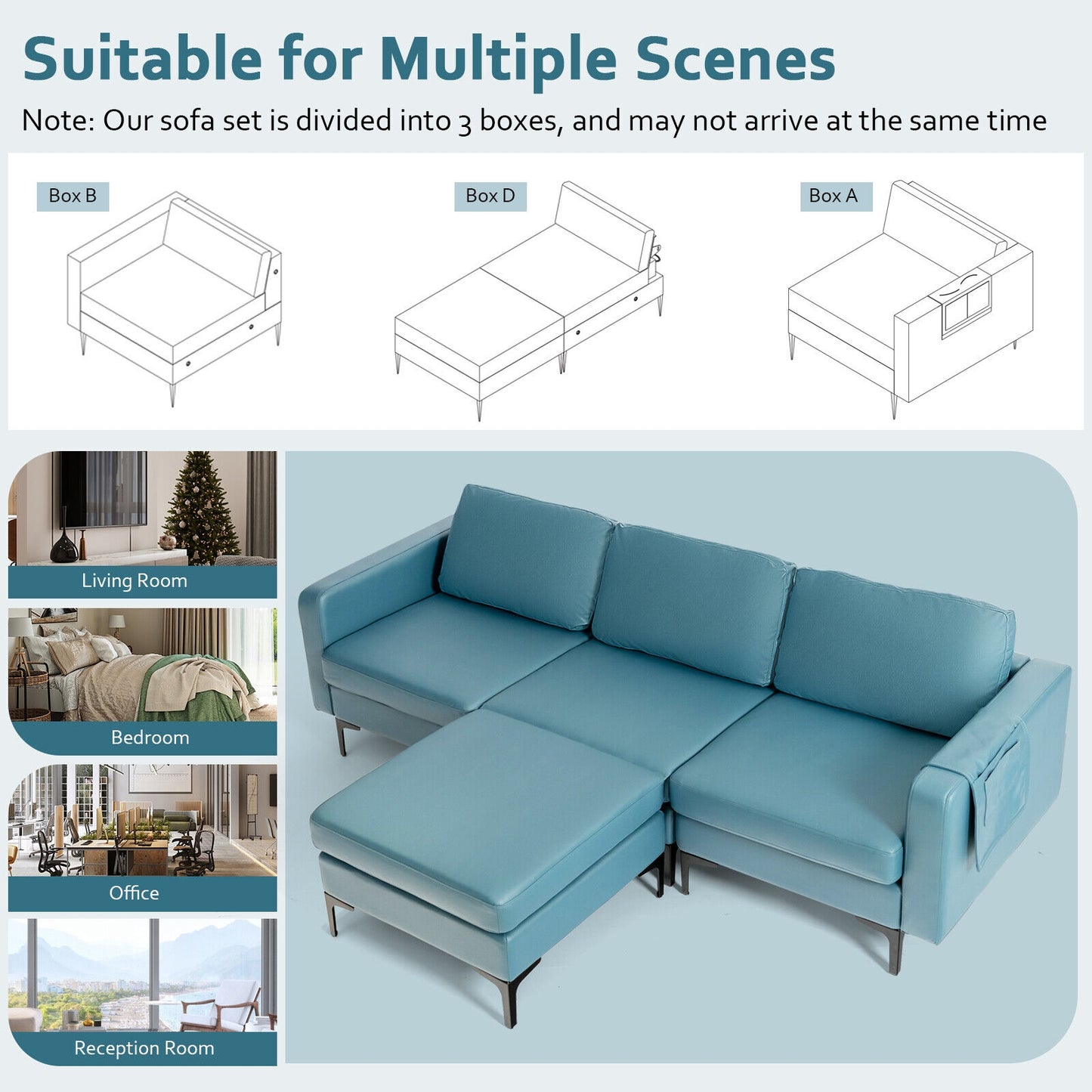 Suitable for Multiple Scenes

Note: Our sofa set is divided into 3 boxes, and may not arrive at the same time

Box B

Box D

Box A

Living Room

Bedroom

Office

Reception Room